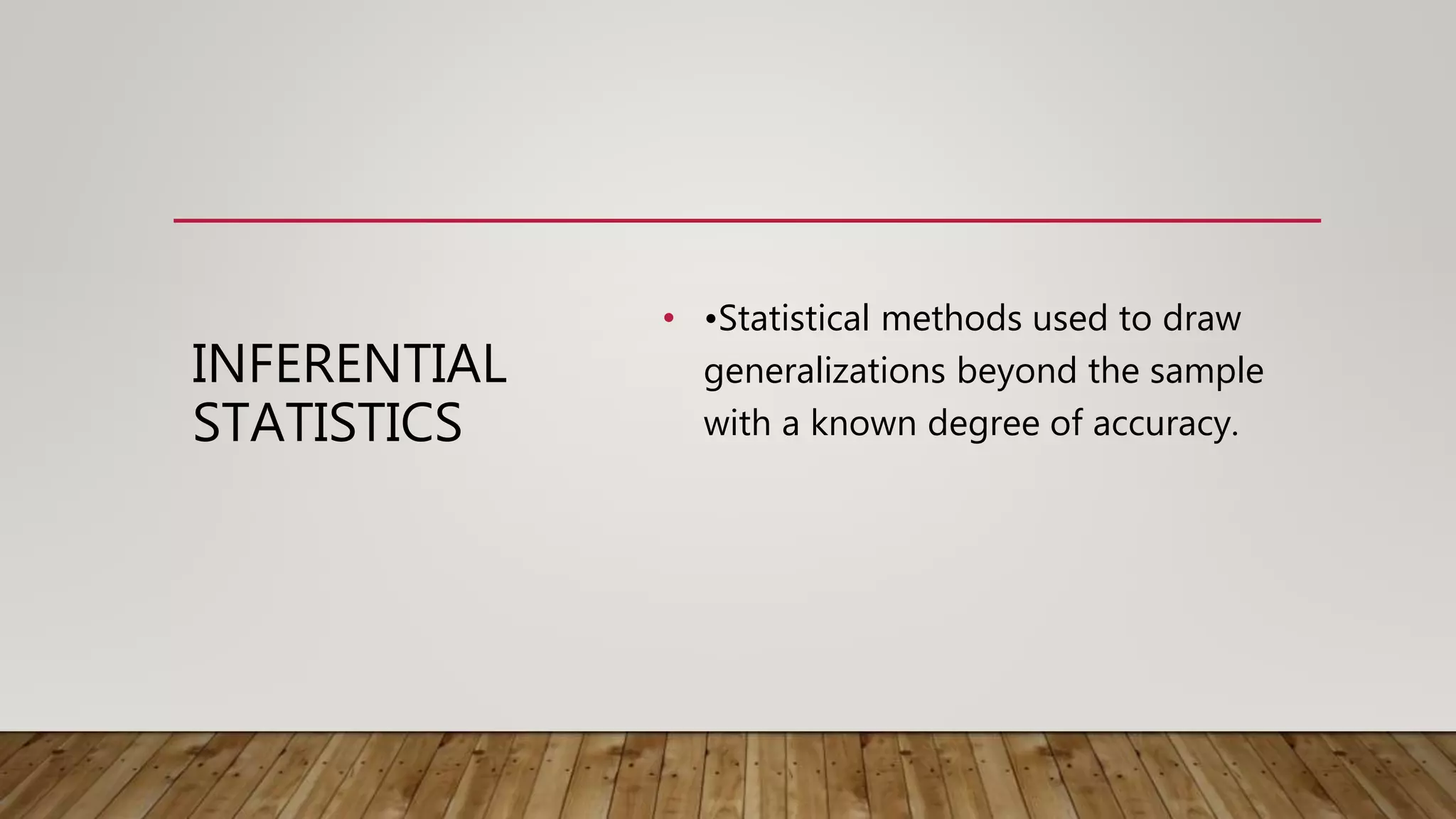 INFERENTIAL STATISTICS

• •Statistical methods used to draw generalizations beyond the sample with a known degree of accuracy.